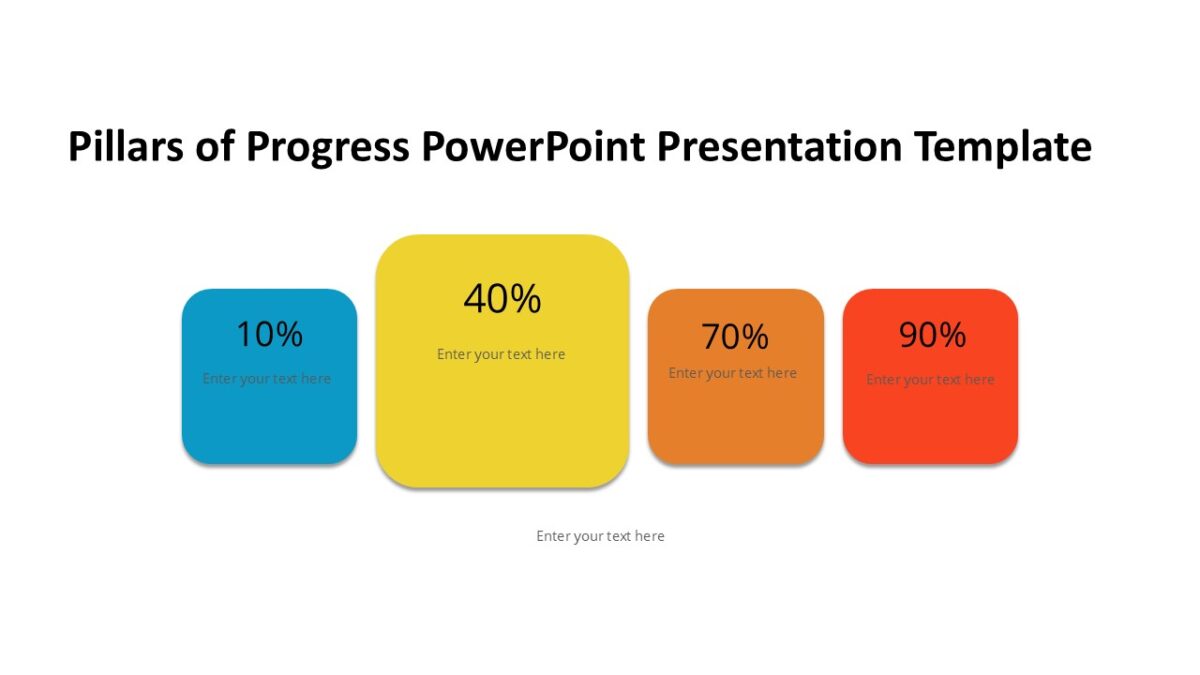 Pillars of Progress PowerPoint Presentation Template

10%

Enter your text here

40%

Enter your text here

70%

Enter your text here

90%

Enter your text here

Enter your text here